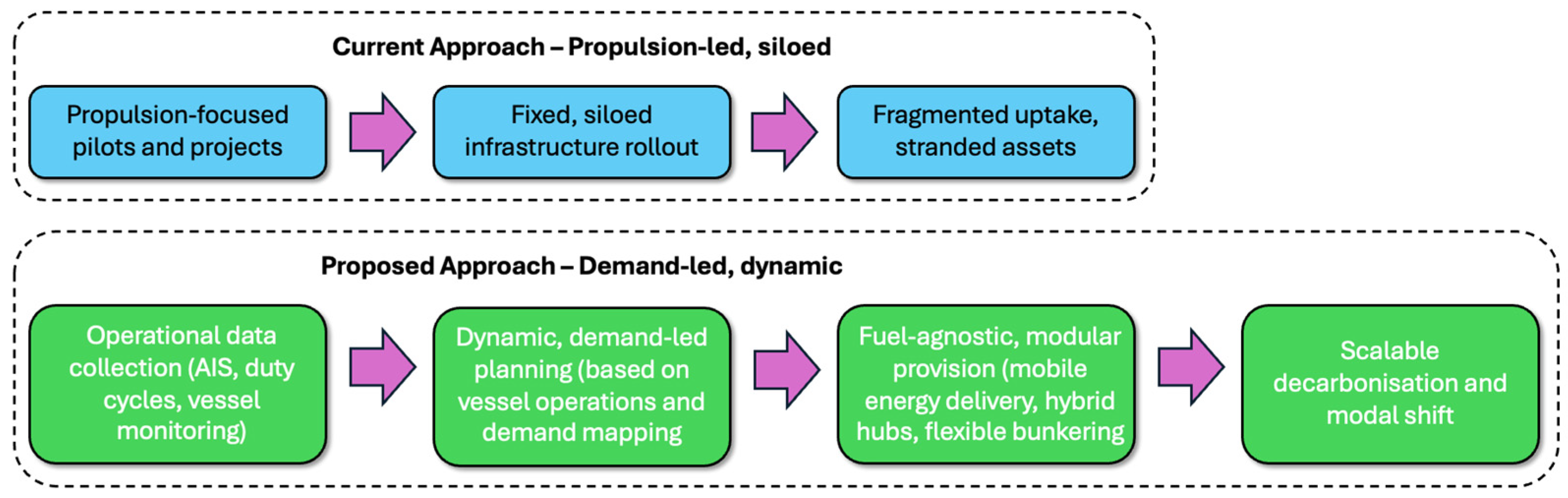 Current Approach – Propulsion-led, siloed

Propulsion-focused pilots and projects

Fixed, siloed infrastructure rollout

Fragmented uptake, stranded assets

Proposed Approach – Demand-led, dynamic

Operational data collection (AIS, duty cycles, vessel monitoring)

Dynamic, demand-led planning (based on vessel operations and demand mapping

Fuel-agnostic, modular provision (mobile energy delivery, hybrid hubs, flexible bunkering

Scalable decarbonisation and modal shift